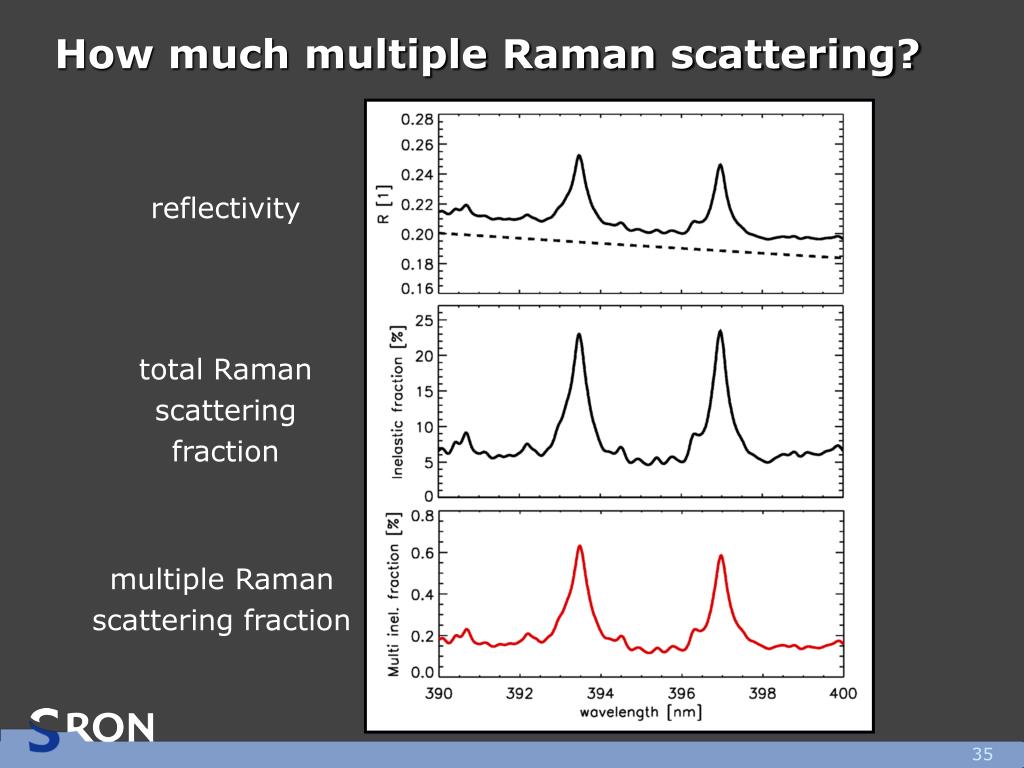 How much multiple Raman scattering?

reflectivity

total Raman scattering fraction

multiple Raman scattering fraction

R [1]
0.28
0.26
0.24
0.22
0.20
0.18
0.16

Inelastic fraction [%]
25
20
15
10
5
0

Multi inel. fraction [%]
0.8
0.6
0.4
0.2
0.0

390 392 394 396 398 400
wavelength [nm]

SRON

35